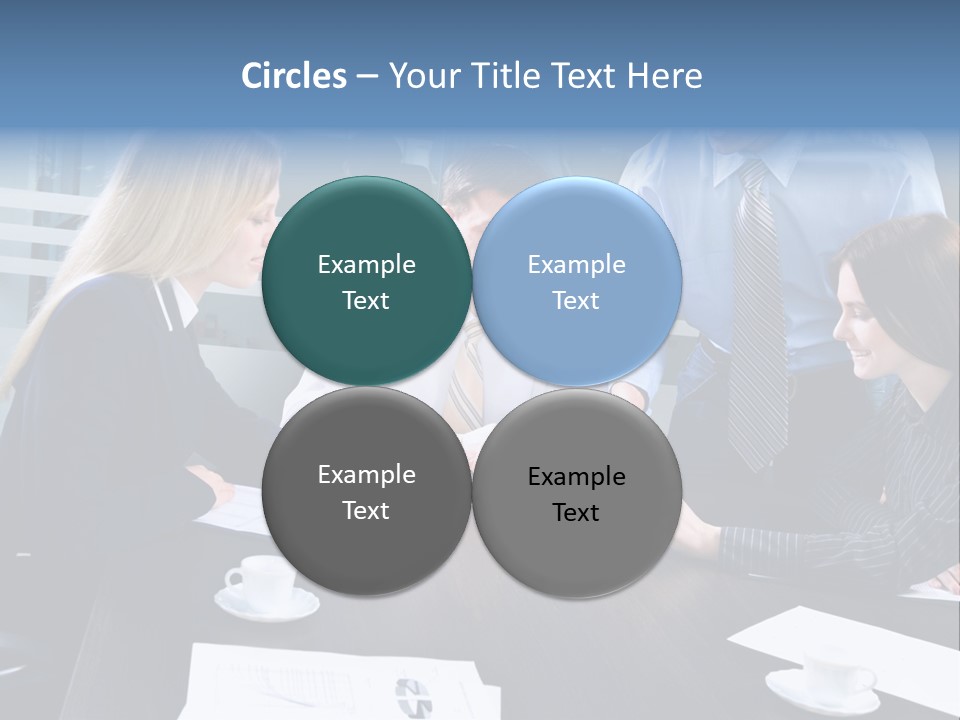 Circles – Your Title Text Here

Example Text

Example Text

Example Text

Example Text